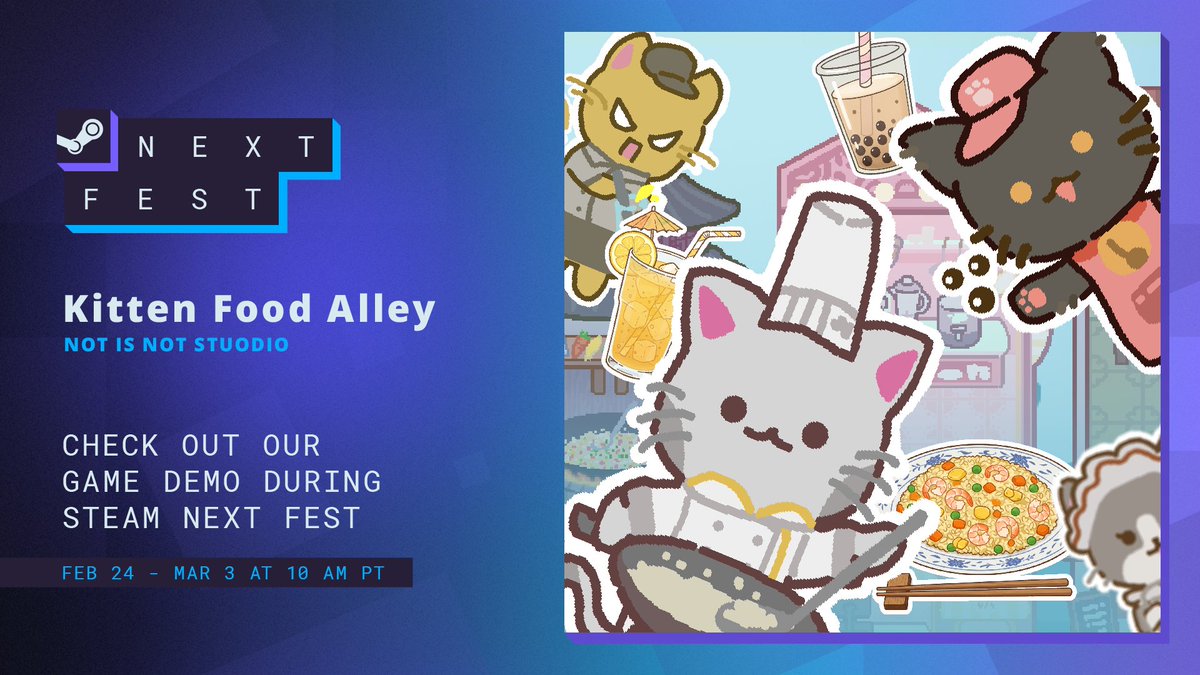 NEXT FEST

Kitten Food Alley

NOT IS NOT STUODIO

CHECK OUT OUR GAME DEMO DURING STEAM NEXT FEST

FEB 24 - MAR 3 AT 10 AM PT